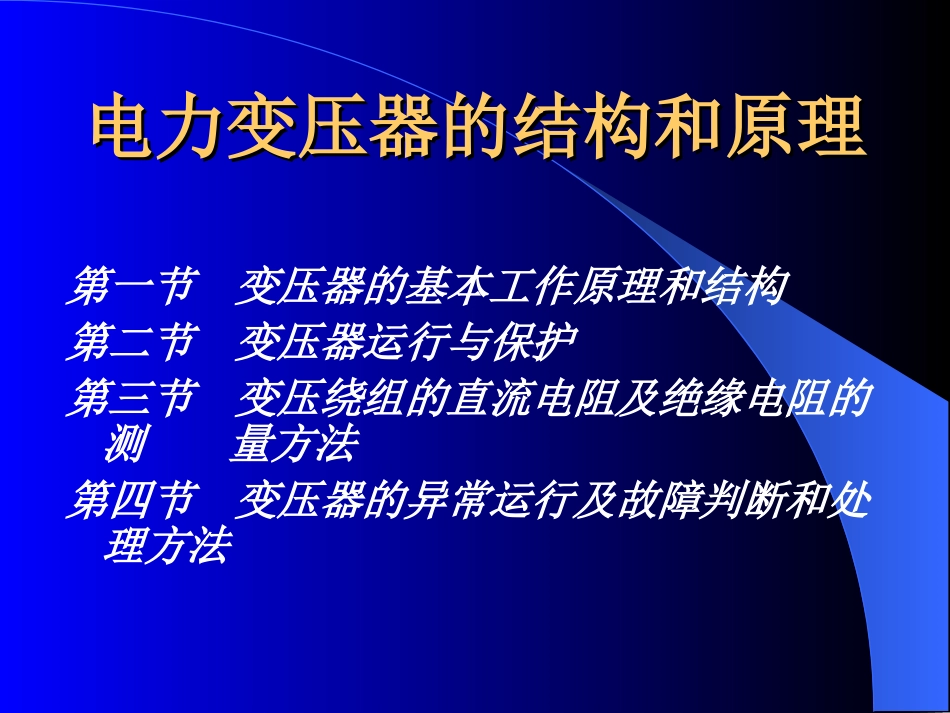 电力变压器的结构和原理

第一节　变压器的基本工作原理和结构
第二节　变压器运行与保护
第三节　变压绕组的直流电阻及绝缘电阻的测　　量方法
第四节　变压器的异常运行及故障判断和处理方法